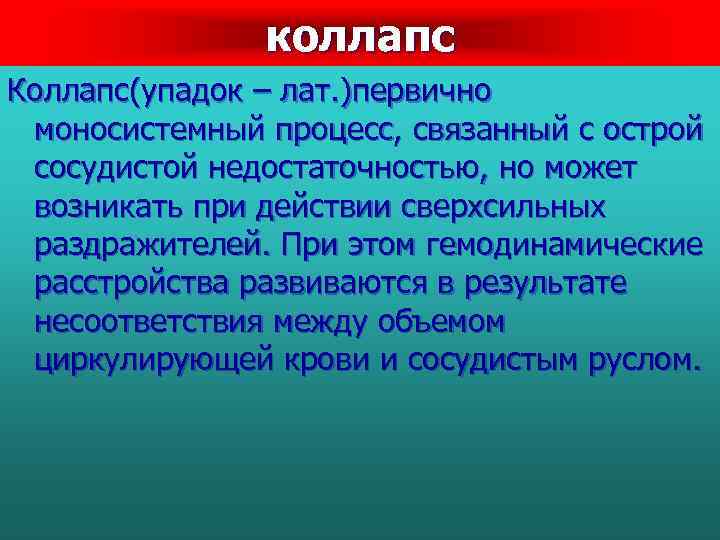 коллапс

Коллапс(упадок – лат.)первично моносистемный процесс, связанный с острой сосудистой недостаточностью, но может возникать при действии сверхсильных раздражителей. При этом гемодинамические расстройства развиваются в результате несоответствия между объемом циркулирующей крови и сосудистым руслом.